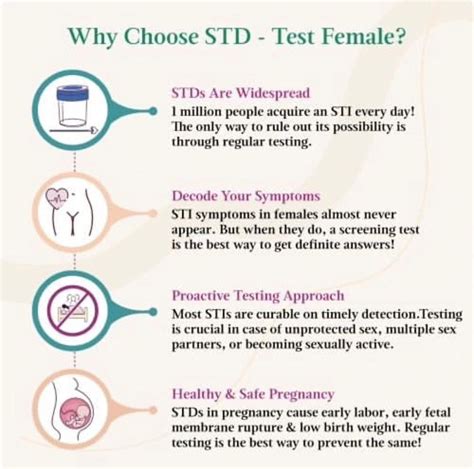 Why Choose STD - Test Female?

STDs Are Widespread
1 million people acquire an STI every day! The only way to rule out its possibility is through regular testing.

Decode Your Symptoms
STI symptoms in females almost never appear. But when they do, a screening test is the best way to get definite answers!

Proactive Testing Approach
Most STIs are curable on timely detection.Testing is crucial in case of unprotected sex, multiple sex partners, or becoming sexually active.

Healthy & Safe Pregnancy
STDs in pregnancy cause early labor, early fetal membrane rupture & low birth weight. Regular testing is the best way to prevent the same!